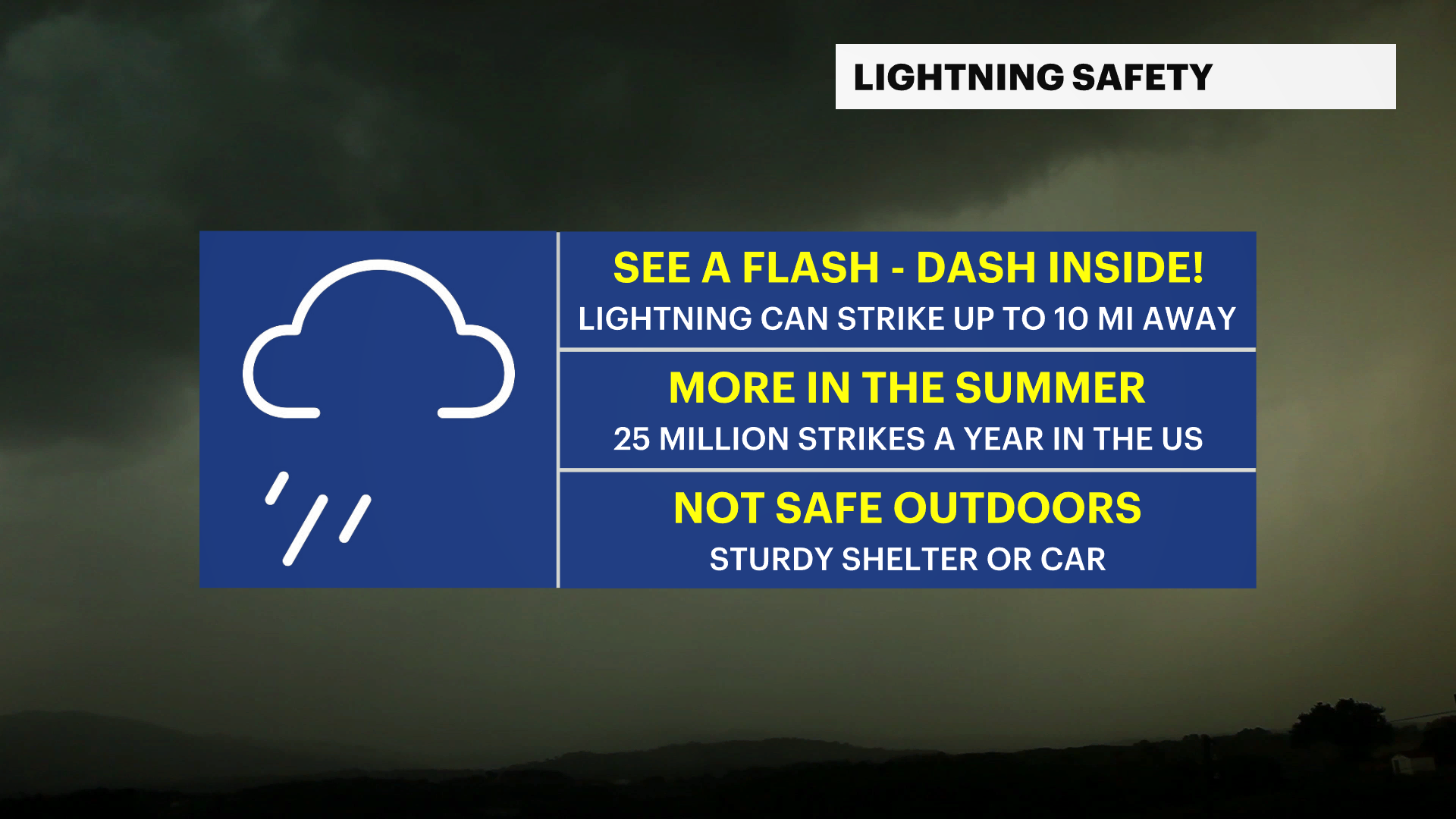 LIGHTNING SAFETY

SEE A FLASH - DASH INSIDE!
LIGHTNING CAN STRIKE UP TO 10 MI AWAY

MORE IN THE SUMMER
25 MILLION STRIKES A YEAR IN THE US

NOT SAFE OUTDOORS
STURDY SHELTER OR CAR